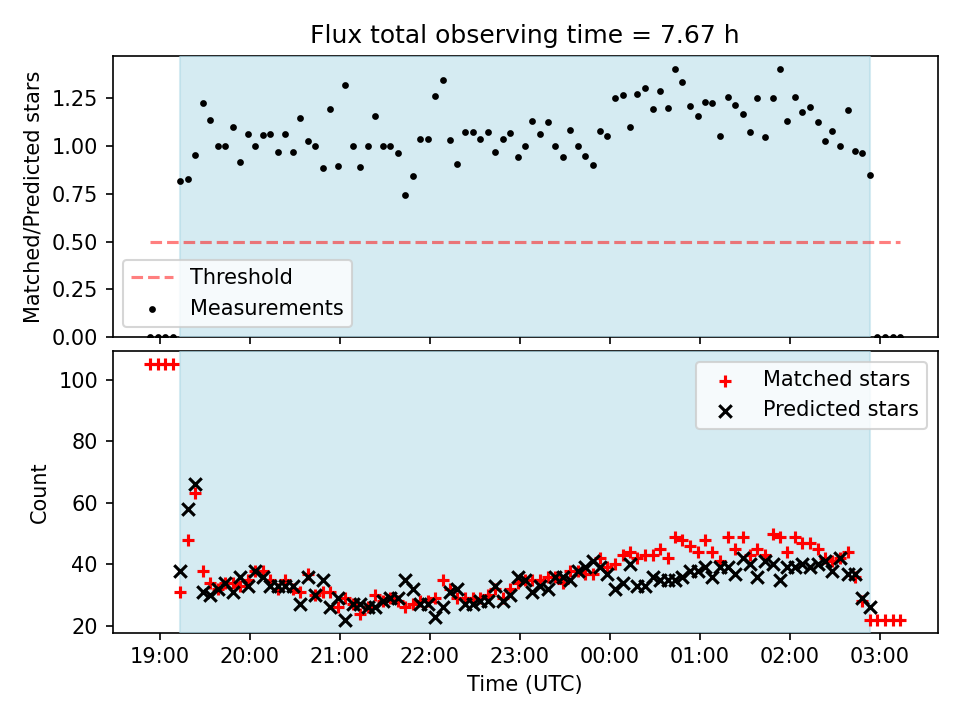 Flux total observing time = 7.67 h

Matched/Predicted stars

1.25
1.00
0.75
0.50
0.25
0.00

Threshold
Measurements

Count

100
80
60
40
20

Matched stars
Predicted stars

19:00 20:00 21:00 22:00 23:00 00:00 01:00 02:00 03:00

Time (UTC)